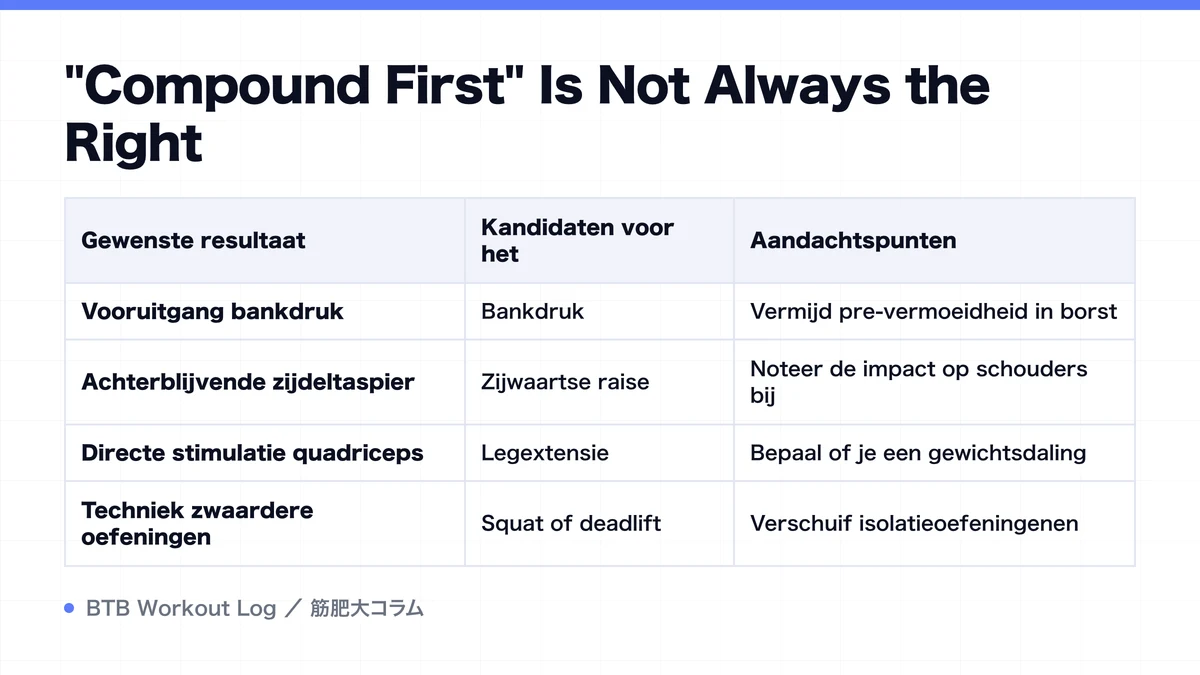 "Compound First" Is Not Always the Right

| Gewenste resultaat | Kandidaten voor het | Aandachtspunten |
|---|---|---|
| Vooruitgang bankdruk | Bankdruk | Vermijd pre-vermoeidheid in borst |
| Achterblijvende zijdeltaspier | Zijwaartse raise | Noteer de impact op schouders bij |
| Directe stimulatie quadriceps | Legextensie | Bepaal of je een gewichtsdaling |
| Techniek zwaardere oefeningen | Squat of deadlift | Verschuif isolatieoefeningenen |

BTB Workout Log ／ 筋肥大コラム